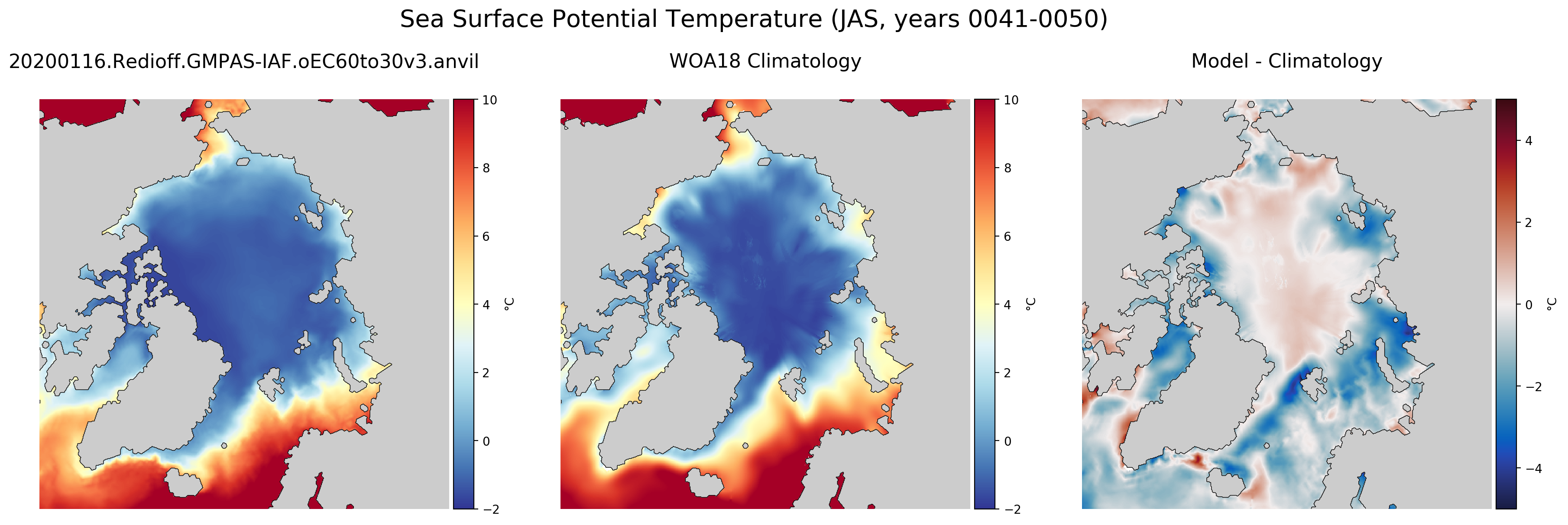 Sea Surface Potential Temperature (JAS, years 0041-0050)

20200116.Redioff.GMPAS-IAF.oEC60to30v3.anvil

10
8
6
4
2
0
−2
°C

WOA18 Climatology

10
8
6
4
2
0
−2
°C

Model - Climatology

4
2
0
−2
−4
°C